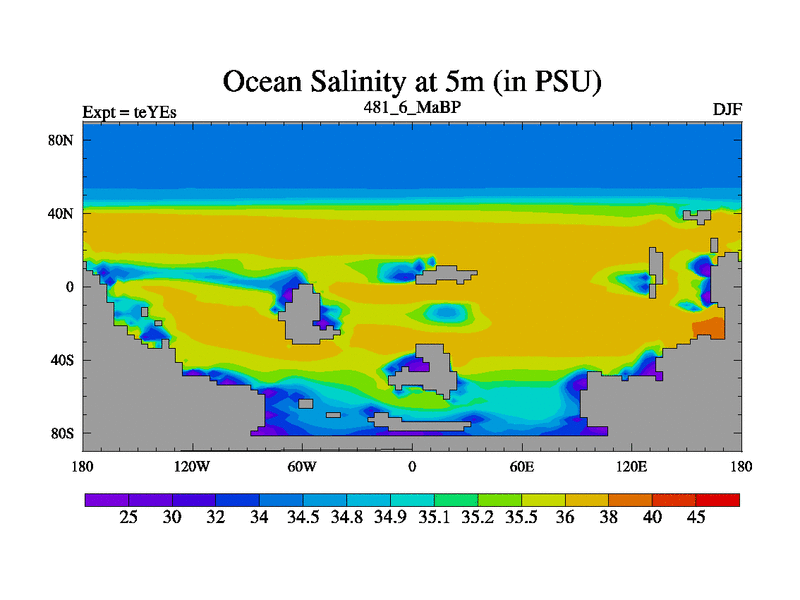 Ocean Salinity at 5m (in PSU)

Expt = teYEs

481_6_MaBP

DJF

80N
40N
0
40S
80S

180 120W 60W 0 60E 120E 180

25 30 32 34 34.5 34.8 34.9 35.1 35.2 35.5 36 38 40 45